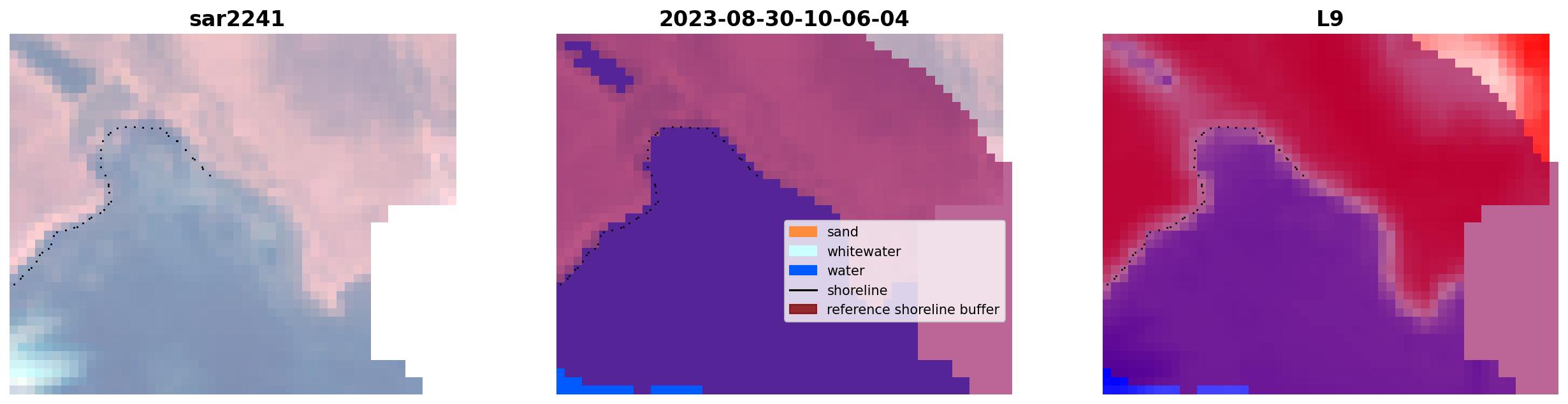 sar2241

2023-08-30-10-06-04

sand
whitewater
water
shoreline
reference shoreline buffer

L9